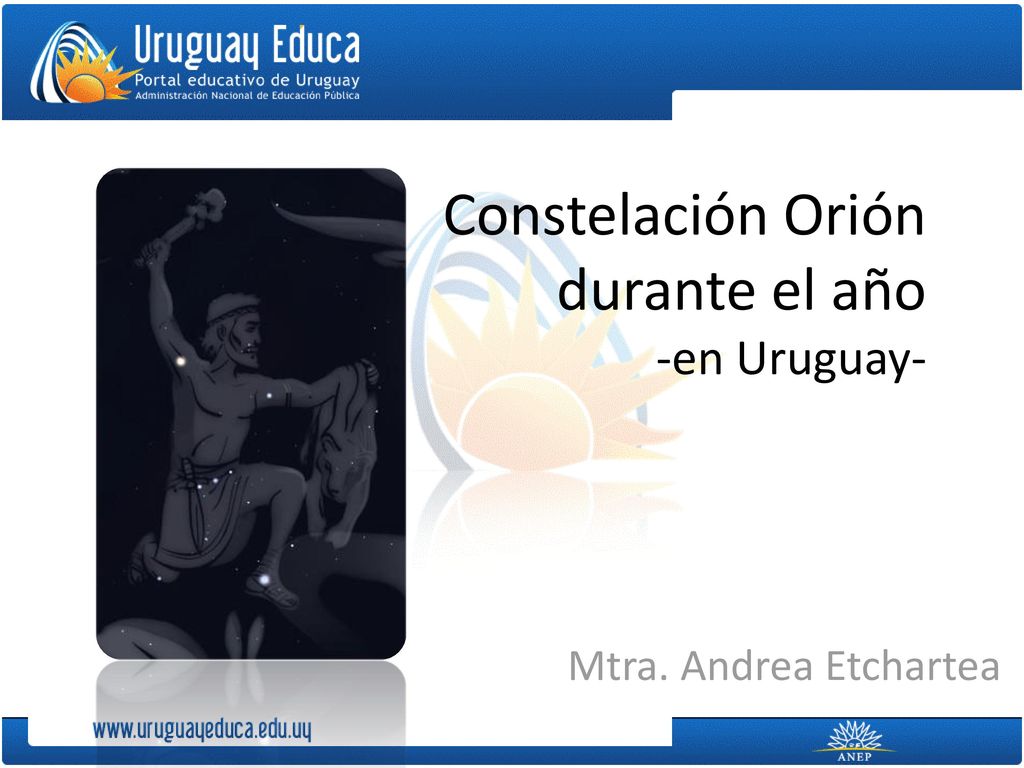 Uruguay Educa
Portal educativo de Uruguay
Administración Nacional de Educación Pública

Constelación Orión durante el año
-en Uruguay-

Mtra. Andrea Etchartea

www.uruguayeduca.edu.uy

ANEP